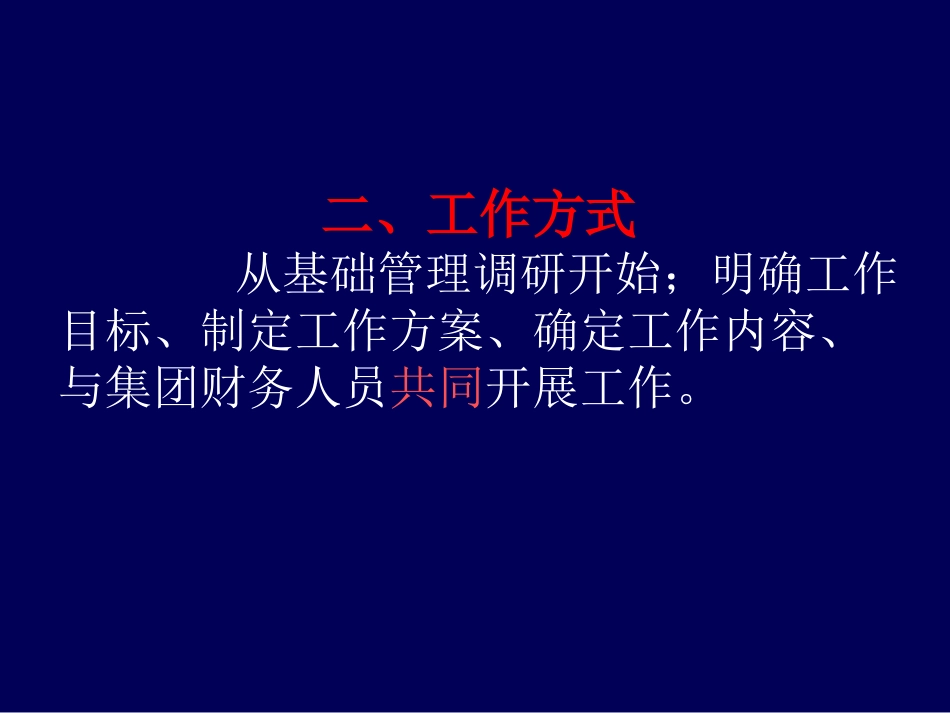 二、工作方式

从基础管理调研开始；明确工作目标、制定工作方案、确定工作内容、与集团财务人员共同开展工作。